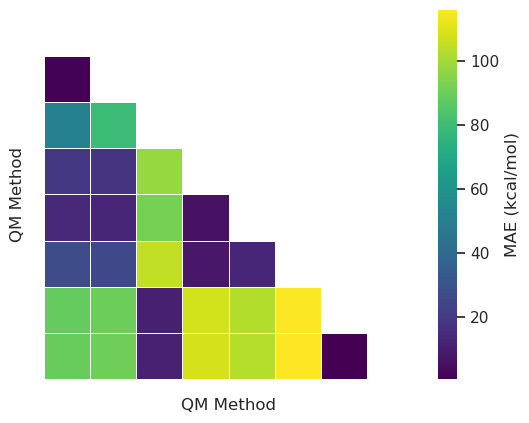 QM Method

QM Method

100
80
60
40
20

MAE (kcal/mol)